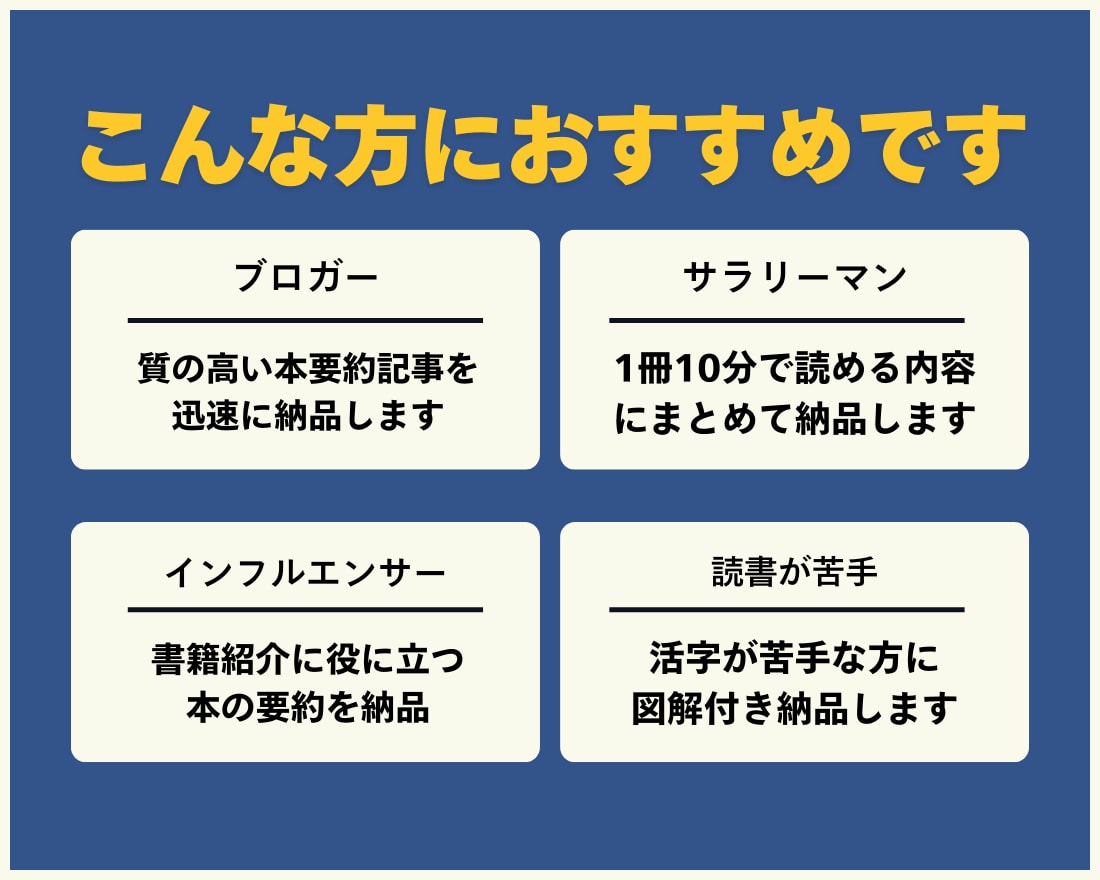 こんな方におすすめです

ブロガー

質の高い本要約記事を
迅速に納品します

サラリーマン

1冊10分で読める内容
にまとめて納品します

インフルエンサー

書籍紹介に役に立つ
本の要約を納品

読書が苦手

活字が苦手な方に
図解付き納品します